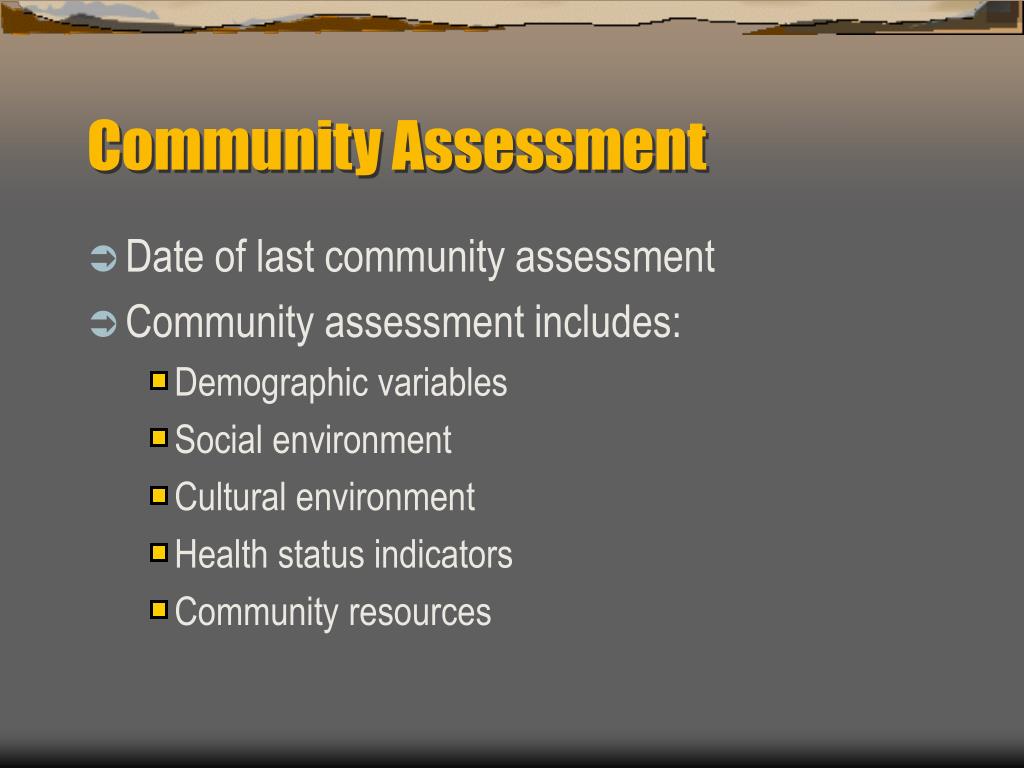 Community Assessment

Date of last community assessment

Community assessment includes:

Demographic variables

Social environment

Cultural environment

Health status indicators

Community resources